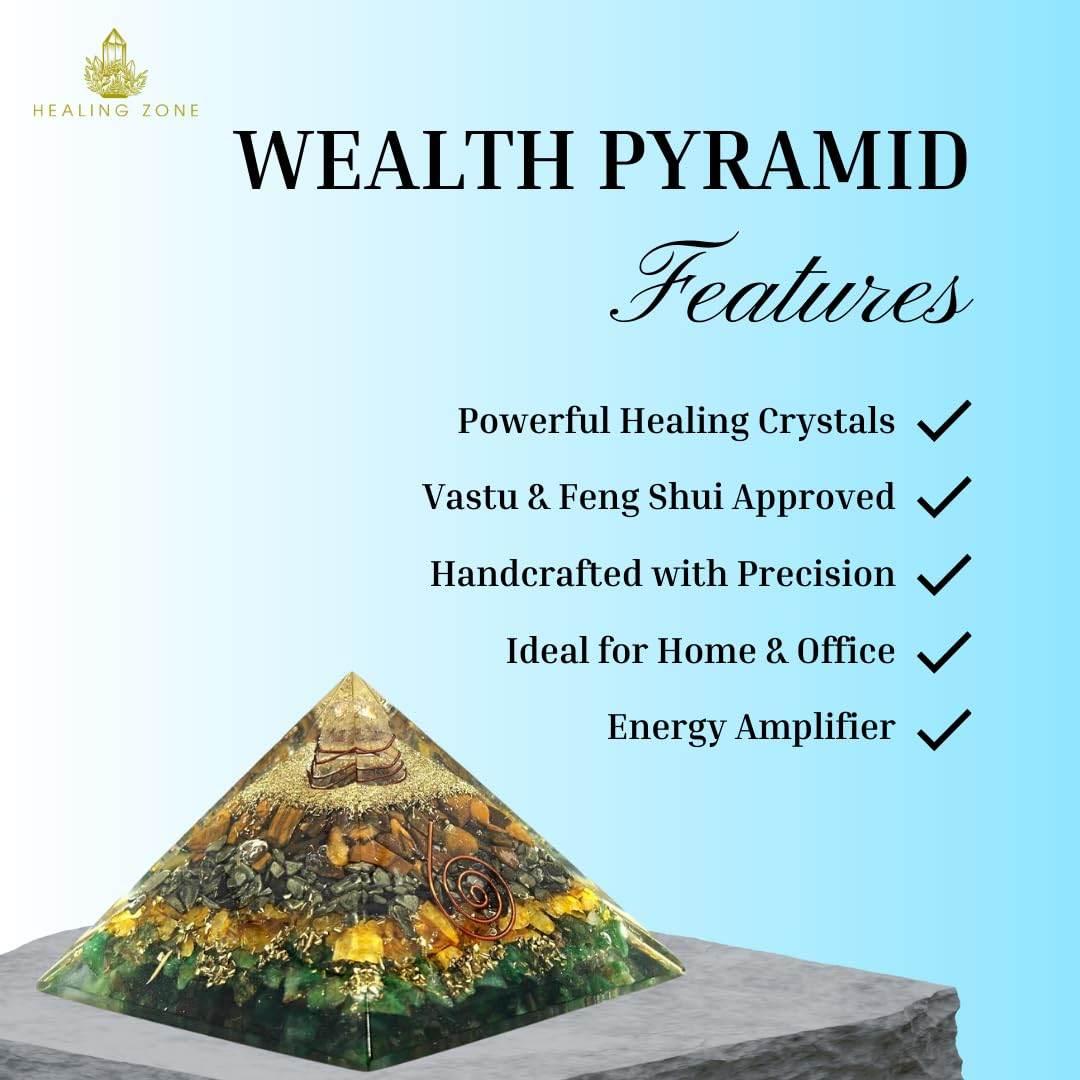 HEALING ZONE

WEALTH PYRAMID

Features

Powerful Healing Crystals ✓

Vastu & Feng Shui Approved ✓

Handcrafted with Precision ✓

Ideal for Home & Office ✓

Energy Amplifier ✓